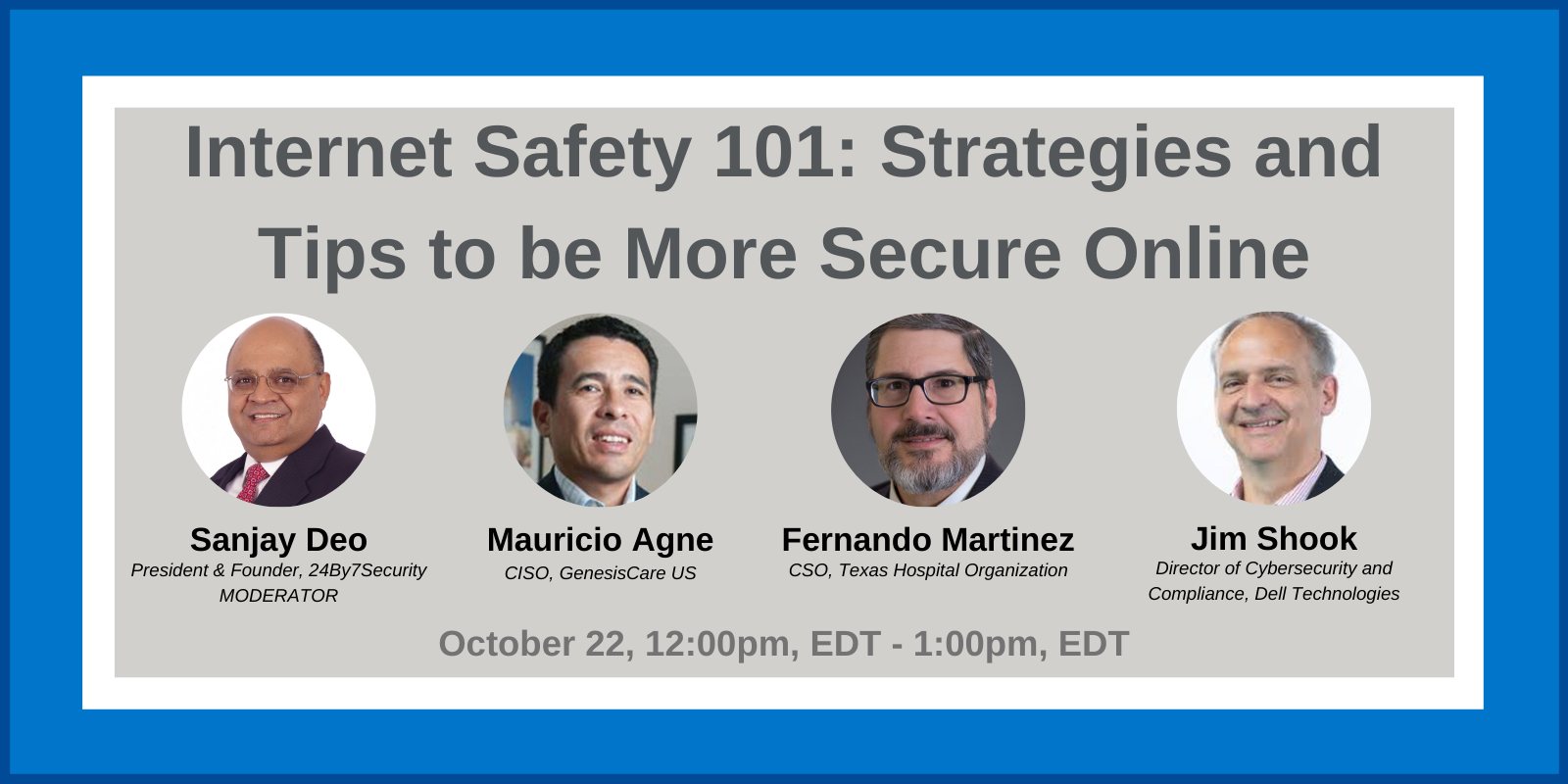 Internet Safety 101: Strategies and Tips to be More Secure Online

Sanjay Deo
President & Founder, 24By7Security
MODERATOR

Mauricio Agne
CISO, GenesisCare US

Fernando Martinez
CSO, Texas Hospital Organization

Jim Shook
Director of Cybersecurity and Compliance, Dell Technologies

October 22, 12:00pm, EDT - 1:00pm, EDT